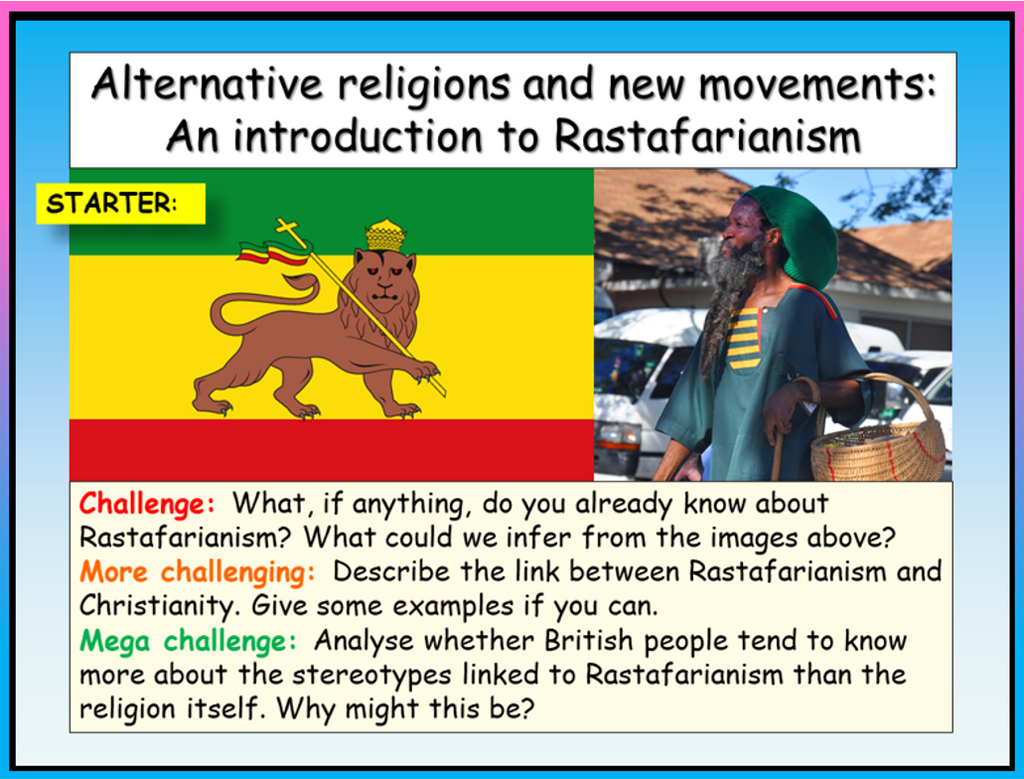 Alternative religions and new movements: An introduction to Rastafarianism

STARTER:

Challenge: What, if anything, do you already know about Rastafarianism? What could we infer from the images above?
More challenging: Describe the link between Rastafarianism and Christianity. Give some examples if you can.
Mega challenge: Analyse whether British people tend to know more about the stereotypes linked to Rastafarianism than the religion itself. Why might this be?